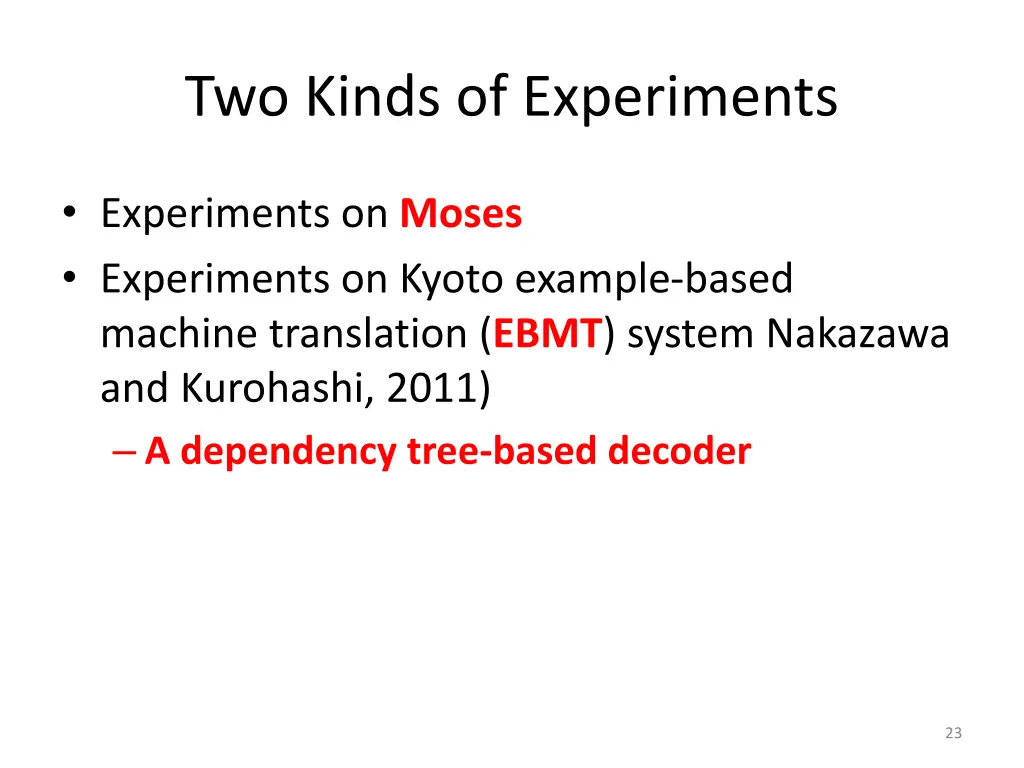 Two Kinds of Experiments

• Experiments on Moses
• Experiments on Kyoto example-based machine translation (EBMT) system Nakazawa and Kurohashi, 2011)
– A dependency tree-based decoder

23